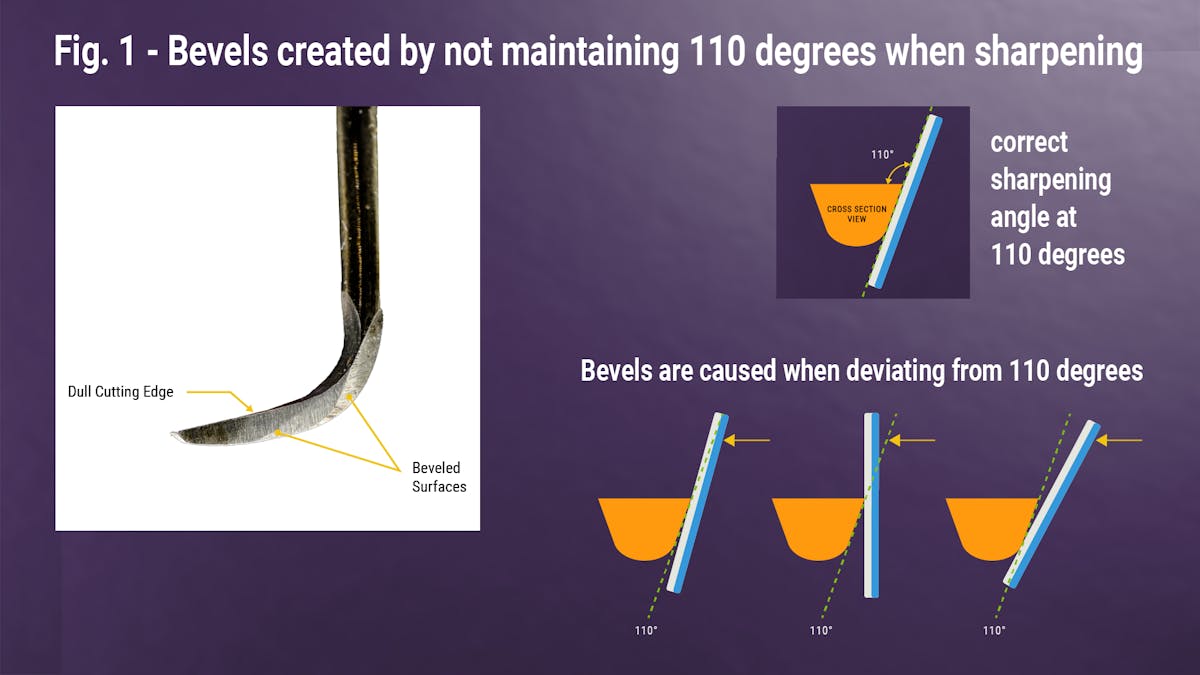 Fig. 1 - Bevels created by not maintaining 110 degrees when sharpening

Dull Cutting Edge

Beveled Surfaces

110°

CROSS SECTION VIEW

correct sharpening angle at 110 degrees

Bevels are caused when deviating from 110 degrees

110°

110°

110°